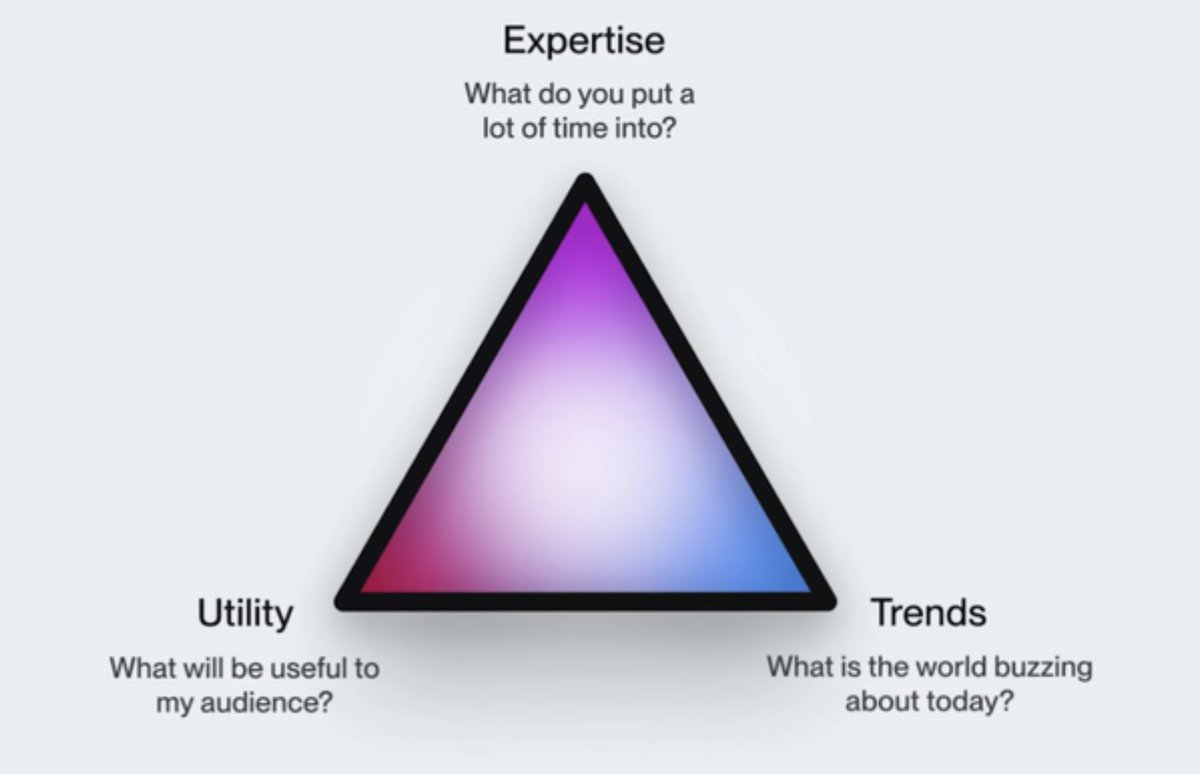 Expertise

What do you put a lot of time into?

Utility

What will be useful to my audience?

Trends

What is the world buzzing about today?